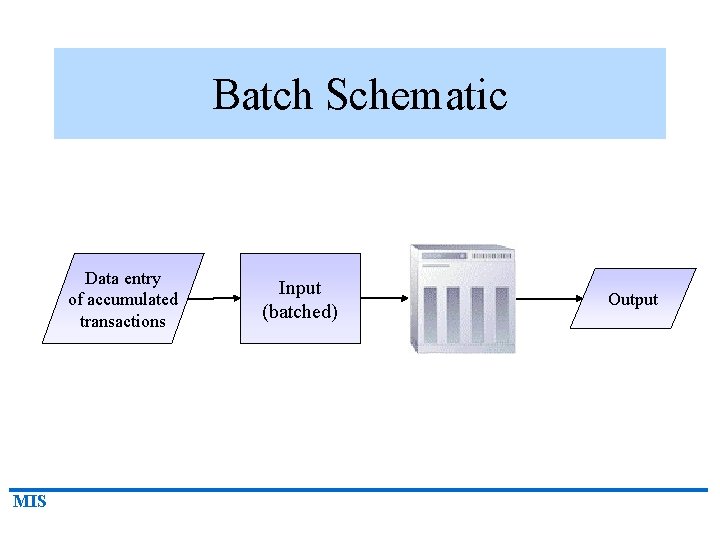 Batch Schematic

Data entry of accumulated transactions

Input (batched)

Output

MIS